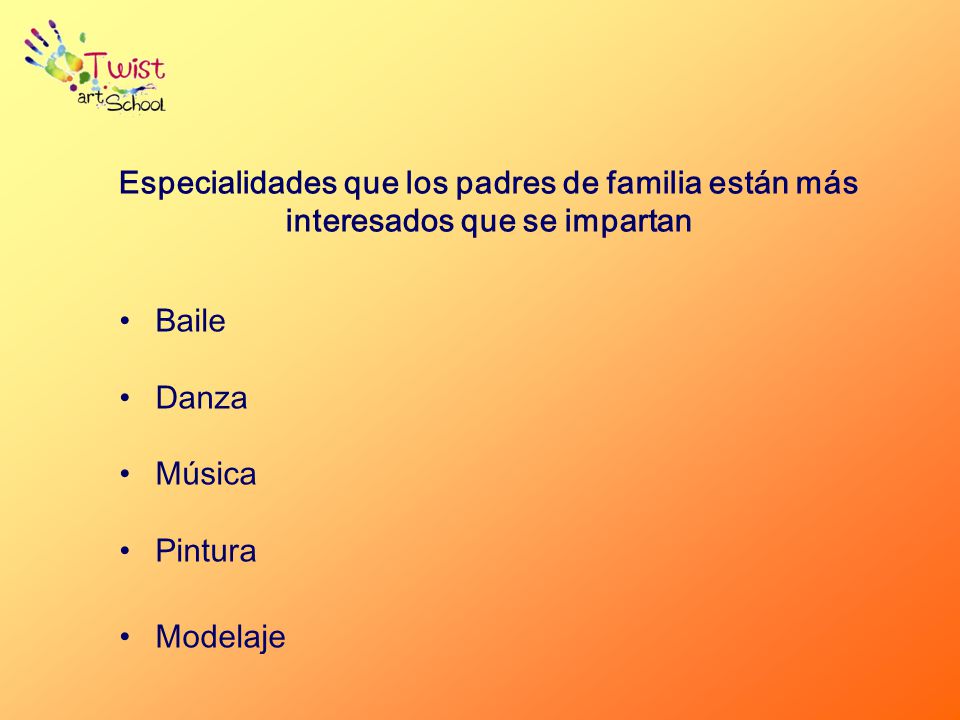 Twist art School

Especialidades que los padres de familia están más interesados que se impartan

• Baile

• Danza

• Música

• Pintura

• Modelaje